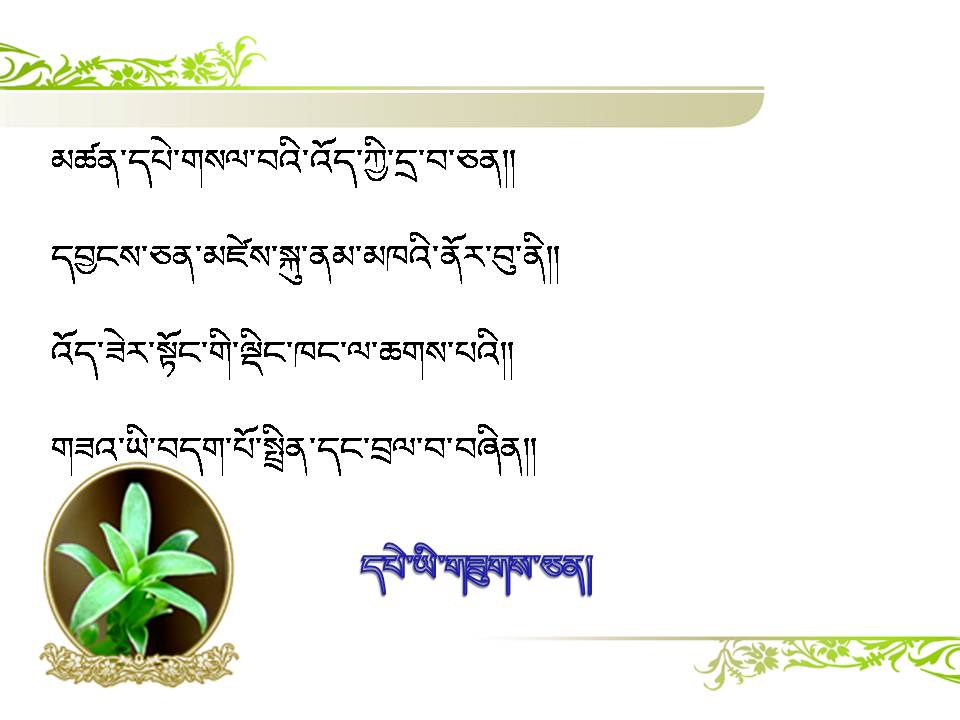 མཚན་དཔེ་གསལ་བའི་འོད་ཀྱི་དྲ་བ་ཅན།།

དབྱངས་ཅན་མཛེས་སྐུ་ནམ་མཁའི་ནོར་བུ་ནི།།

འོད་ཟེར་སྟོང་གི་ཕྲེང་ཁང་ལ་ཆགས་པའི།།

གཟའ་ཡི་བདག་པོ་སྤྲིན་དང་བྲལ་བ་བཞིན།།

དཔེ་ཡི་གཟུགས་ཅན།